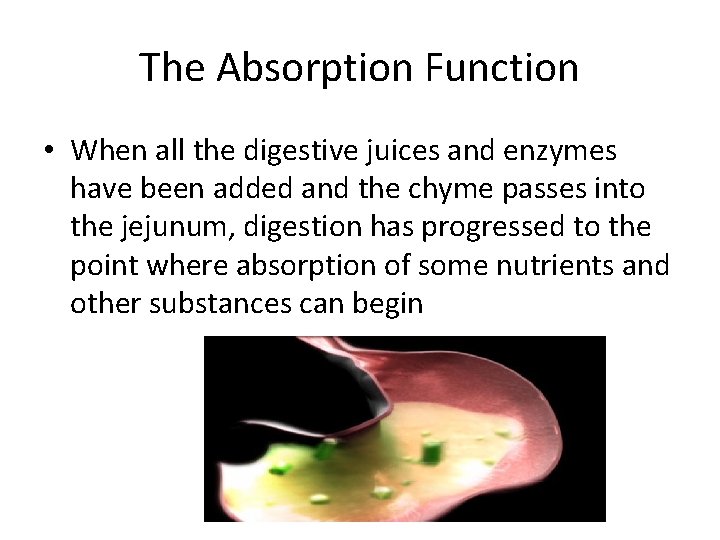 The Absorption Function

• When all the digestive juices and enzymes have been added and the chyme passes into the jejunum, digestion has progressed to the point where absorption of some nutrients and other substances can begin